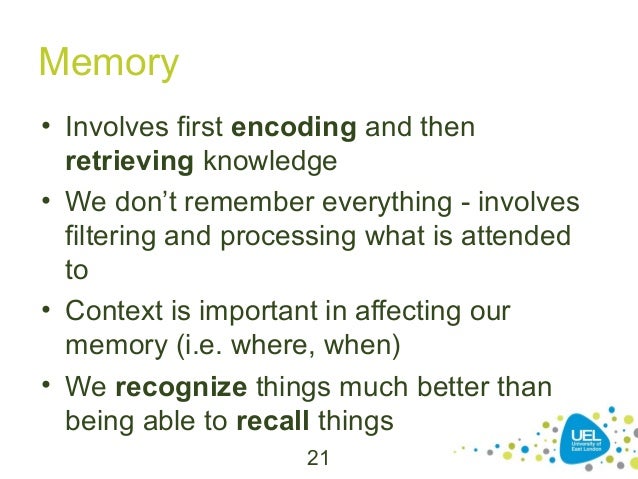 Memory

• Involves first **encoding** and then **retrieving** knowledge

• We don't remember everything - involves filtering and processing what is attended to

• Context is important in affecting our memory (i.e. where, when)

• We **recognize** things much better than being able to **recall** things

21

UEL University of East London